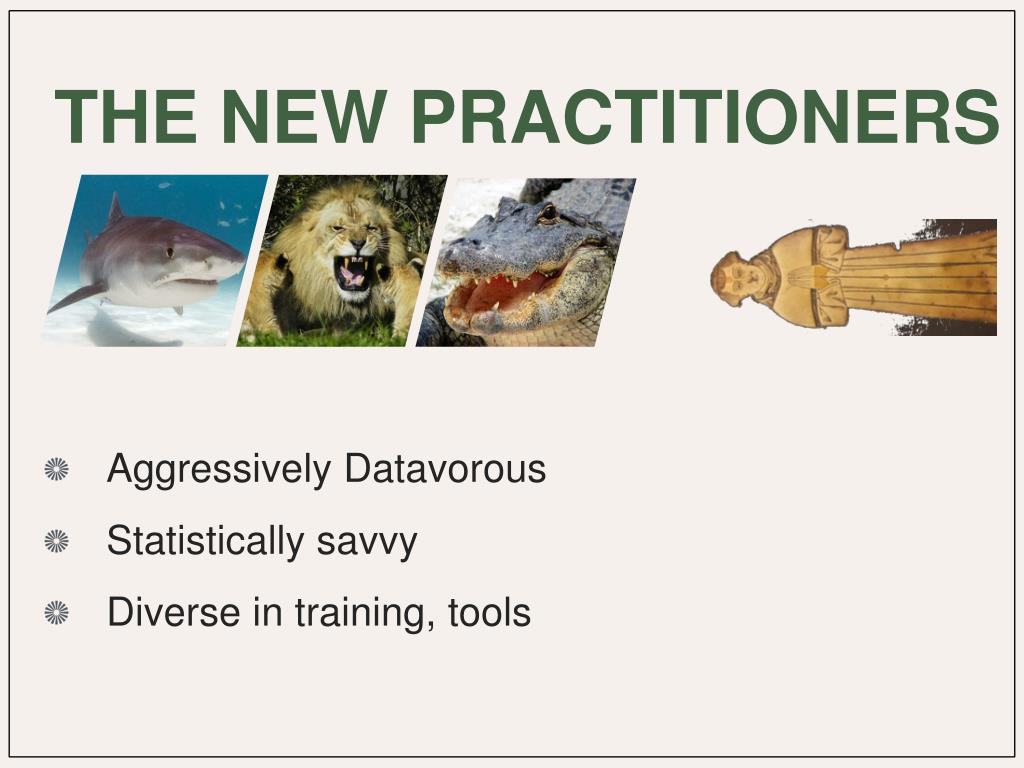 THE NEW PRACTITIONERS

Aggressively Datavorous

Statistically savvy

Diverse in training, tools